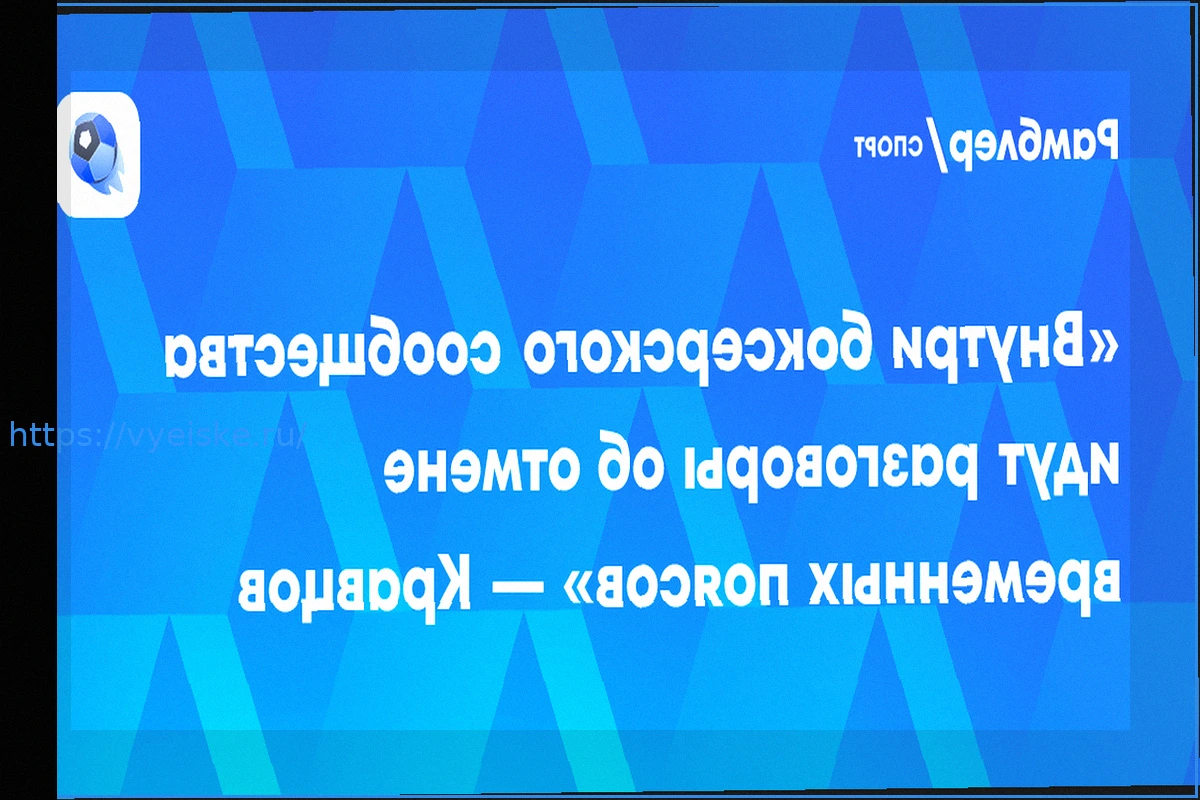 Рамблер/ спорт

«Внутри боксерского сообщества идут разговоры об отмене временных поясов» — Кравцов

https://vyeiske.ru/